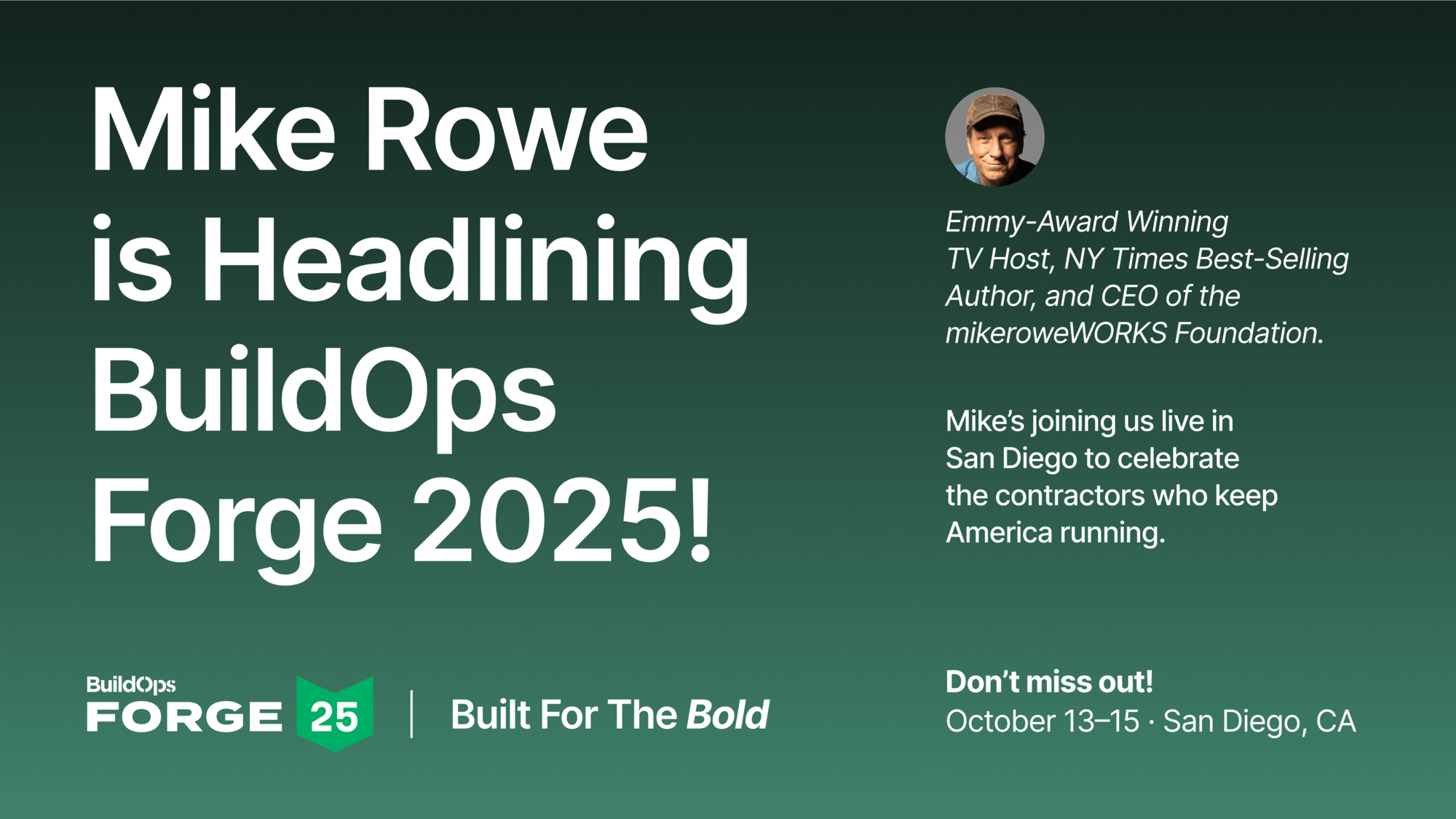 Mike Rowe is Headlining BuildOps Forge 2025!

Emmy-Award Winning TV Host, NY Times Best-Selling Author, and CEO of the mikeroweWORKS Foundation.

Mike's joining us live in San Diego to celebrate the contractors who keep America running.

BuildOps FORGE 25 | Built For The Bold

Don't miss out!
October 13–15 · San Diego, CA